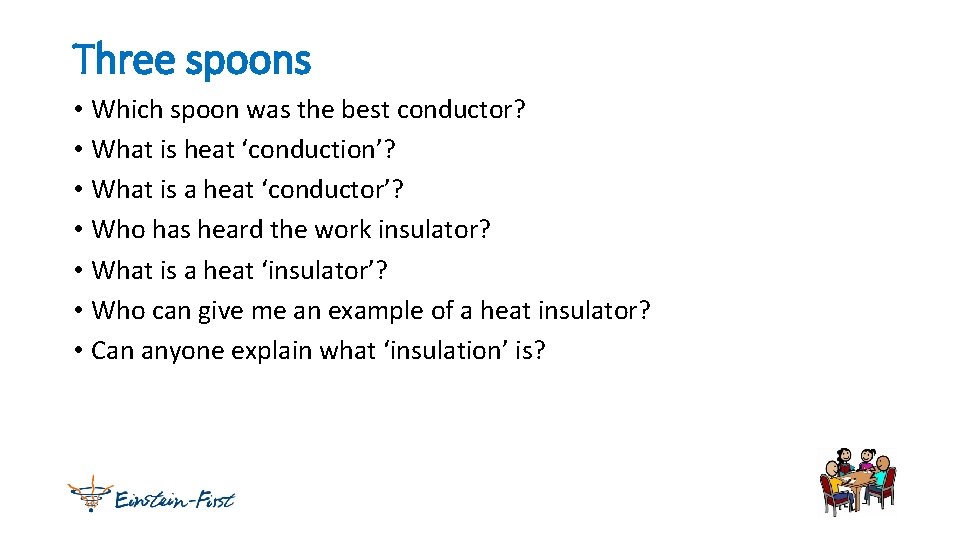 Three spoons

• Which spoon was the best conductor?
• What is heat ‘conduction’?
• What is a heat ‘conductor’?
• Who has heard the work insulator?
• What is a heat ‘insulator’?
• Who can give me an example of a heat insulator?
• Can anyone explain what ‘insulation’ is?

Einstein-First